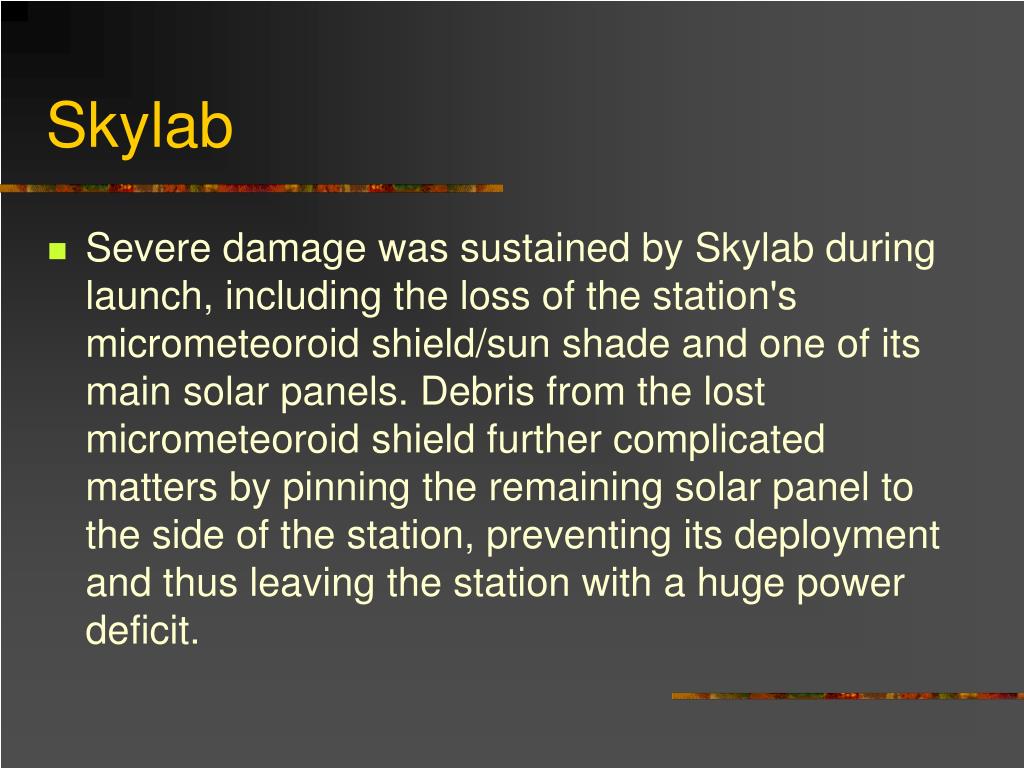 Skylab

Severe damage was sustained by Skylab during launch, including the loss of the station's micrometeoroid shield/sun shade and one of its main solar panels. Debris from the lost micrometeoroid shield further complicated matters by pinning the remaining solar panel to the side of the station, preventing its deployment and thus leaving the station with a huge power deficit.